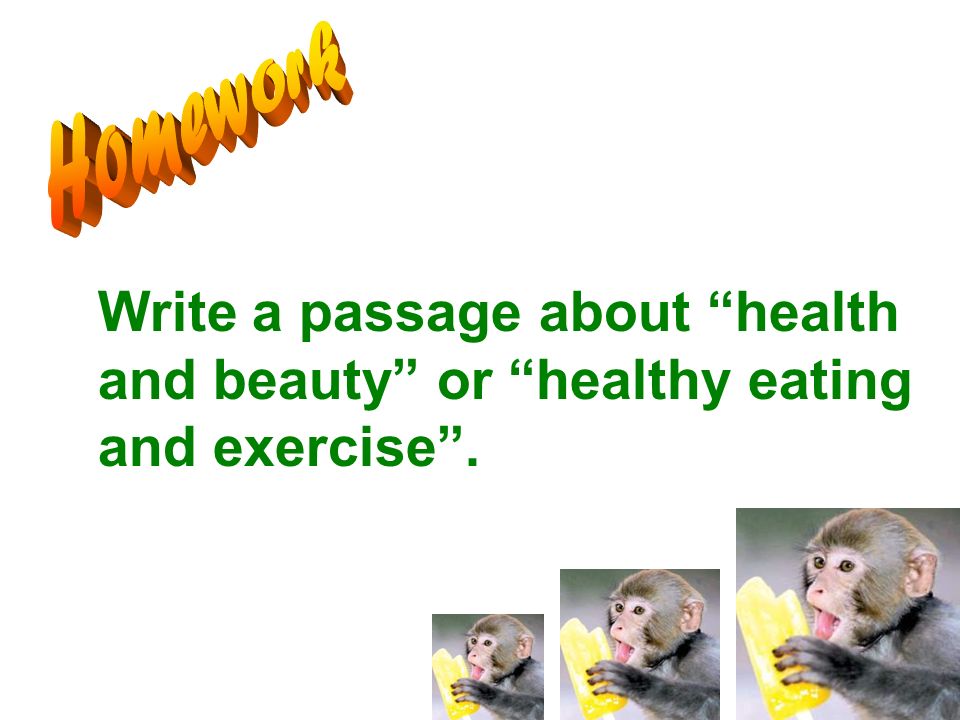 Homework

Write a passage about “health and beauty” or “healthy eating and exercise”.